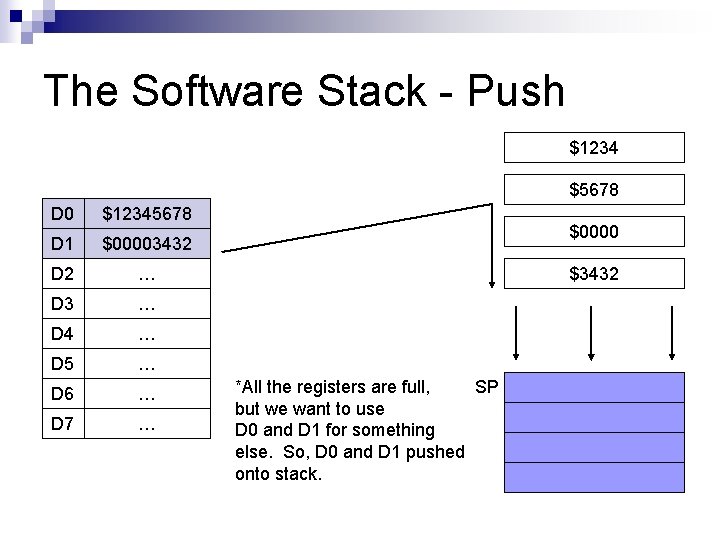 The Software Stack - Push

| D0 | \$12345678 |
|---|---|
| D1 | \$00003432 |
| D2 | … |
| D3 | … |
| D4 | … |
| D5 | … |
| D6 | … |
| D7 | … |

\$1234

\$5678

\$0000

\$3432

*All the registers are full, but we want to use D0 and D1 for something else. So, D0 and D1 pushed onto stack.

SP